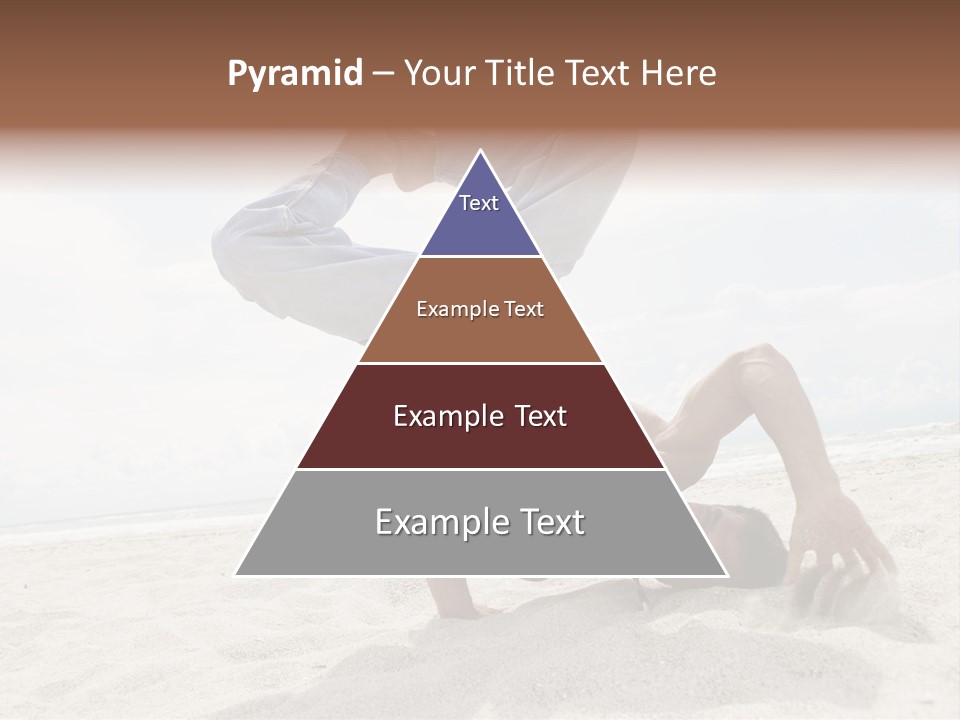 Pyramid – Your Title Text Here

Text

Example Text

Example Text

Example Text